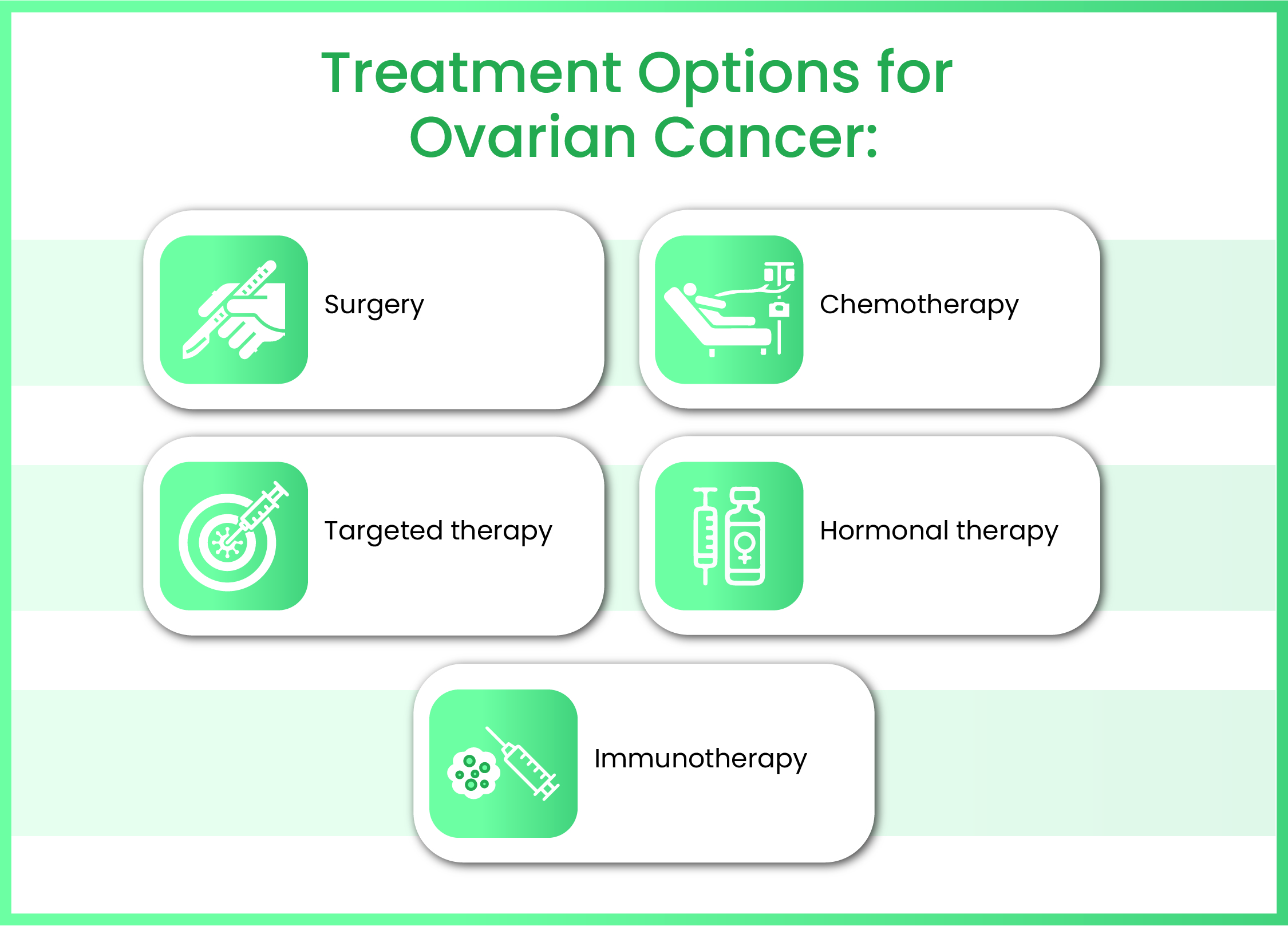 Treatment Options for Ovarian Cancer:

Surgery

Chemotherapy

Targeted therapy

Hormonal therapy

Immunotherapy